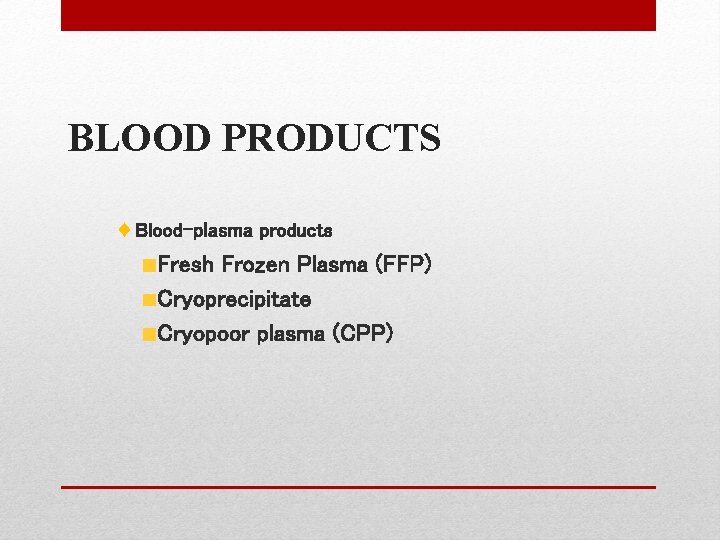 BLOOD PRODUCTS

Blood-plasma products

Fresh Frozen Plasma (FFP)

Cryoprecipitate

Cryopoor plasma (CPP)